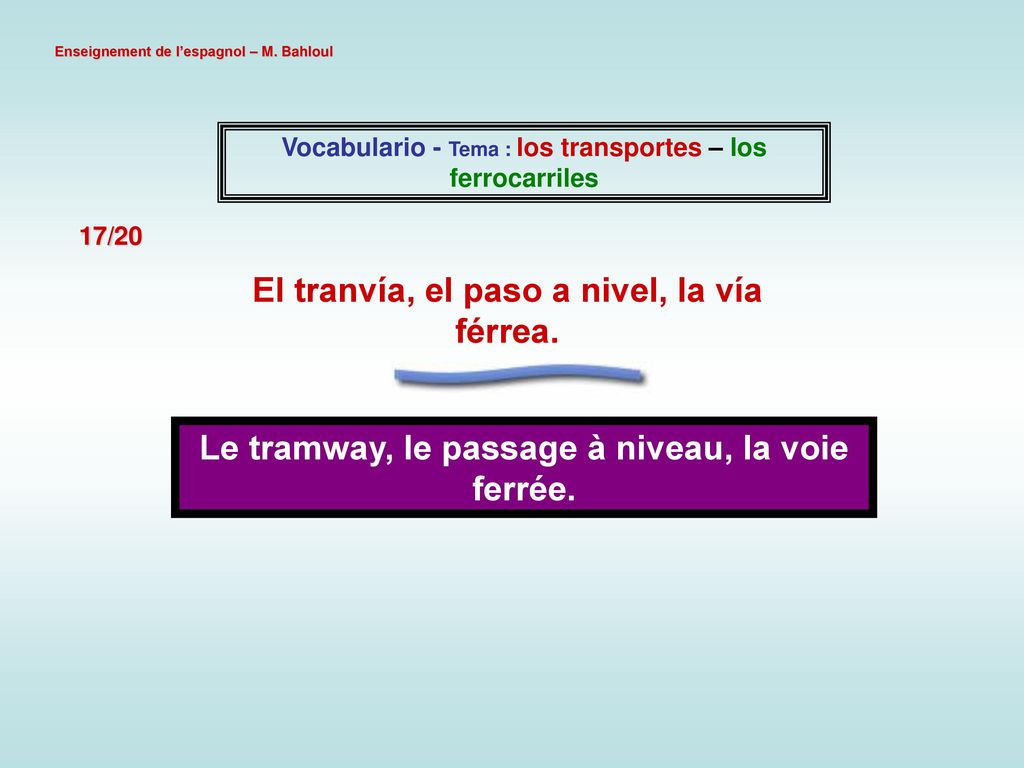 Enseignement de l'espagnol – M. Bahloul

Vocabulario - Tema : los transportes – los ferrocarriles

17/20

El tranvía, el paso a nivel, la vía férrea.

Le tramway, le passage à niveau, la voie ferrée.